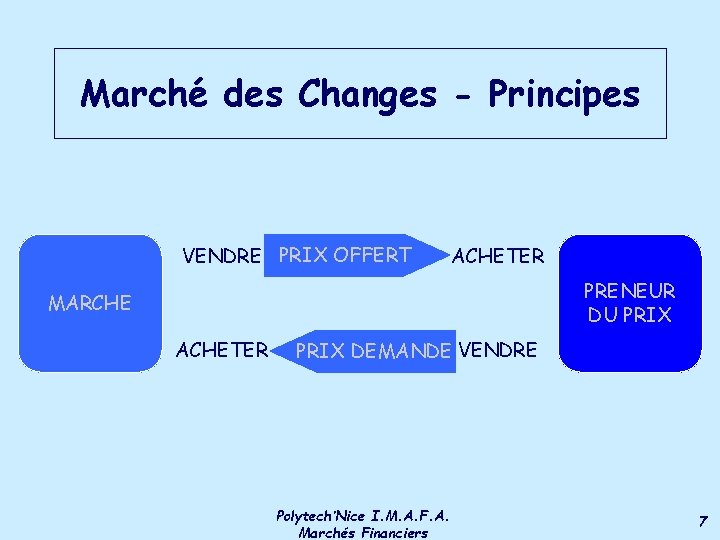 Marché des Changes - Principes

MARCHE

VENDRE PRIX OFFERT ACHETER

ACHETER PRIX DEMANDE VENDRE

PRENEUR DU PRIX

Polytech'Nice I.M.A.F.A.
Marchés Financiers

7